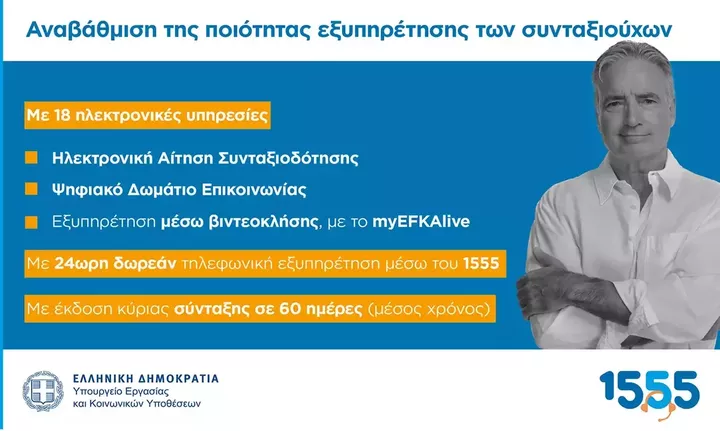 Αναβάθμιση της ποιότητας εξυπηρέτησης των συνταξιούχων

Με 18 ηλεκτρονικές υπηρεσίες

Ηλεκτρονική Αίτηση Συνταξιοδότησης

Ψηφιακό Δωμάτιο Επικοινωνίας

Εξυπηρέτηση μέσω βιντεοκλήσης, με το myEFKAlive

Με 24ωρη δωρεάν τηλεφωνική εξυπηρέτηση μέσω του 1555

Με έκδοση κύριας σύνταξης σε 60 ημέρες (μέσος χρόνος)

ΕΛΛΗΝΙΚΗ ΔΗΜΟΚΡΑΤΙΑ
Υπουργείο Εργασίας
και Κοινωνικών Υποθέσεων

1555